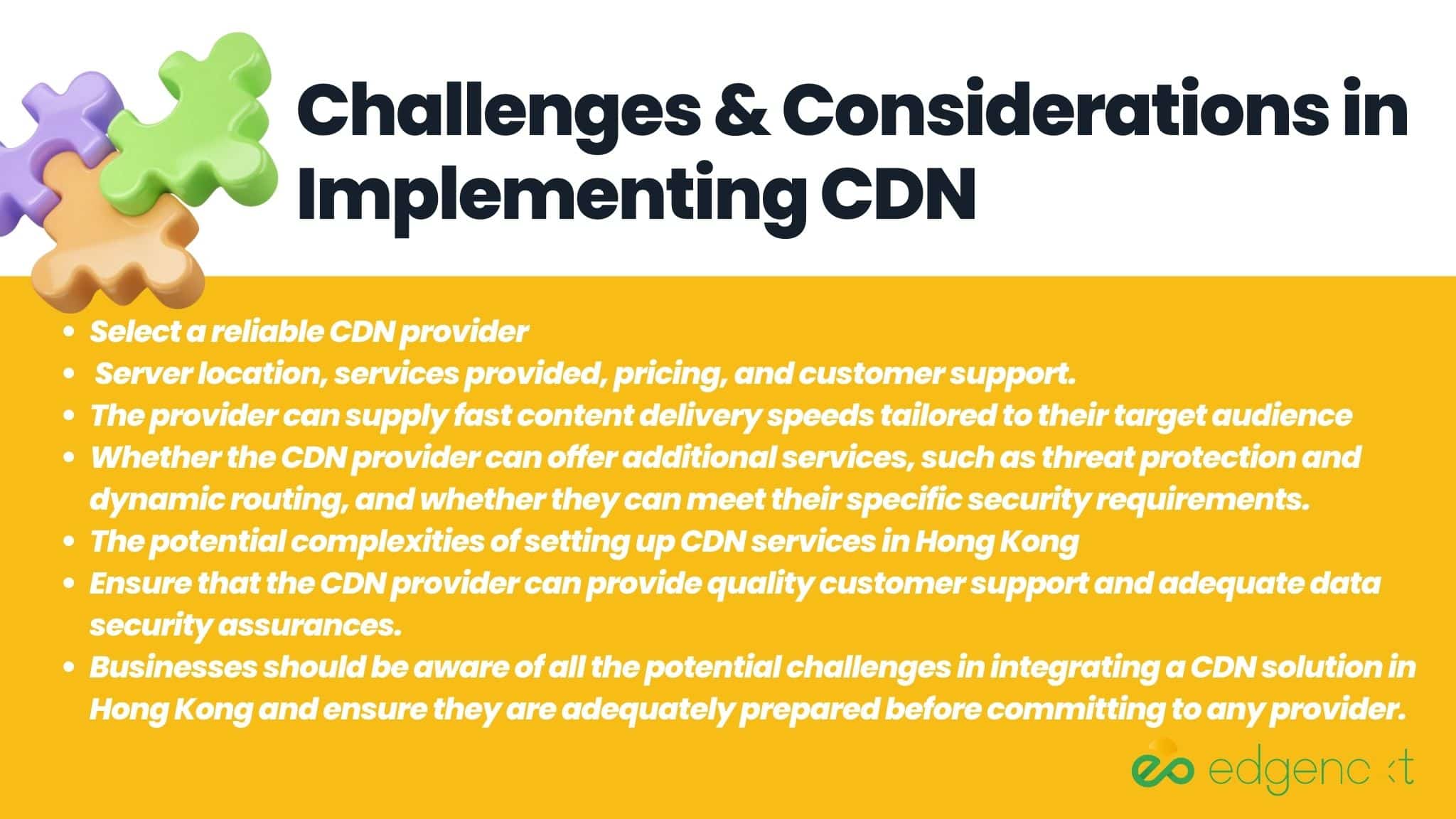 Challenges & Considerations in Implementing CDN

- Select a reliable CDN provider
- Server location, services provided, pricing, and customer support.
- The provider can supply fast content delivery speeds tailored to their target audience
- Whether the CDN provider can offer additional services, such as threat protection and dynamic routing, and whether they can meet their specific security requirements.
- The potential complexities of setting up CDN services in Hong Kong
- Ensure that the CDN provider can provide quality customer support and adequate data security assurances.
- Businesses should be aware of all the potential challenges in integrating a CDN solution in Hong Kong and ensure they are adequately prepared before committing to any provider.

edgenext